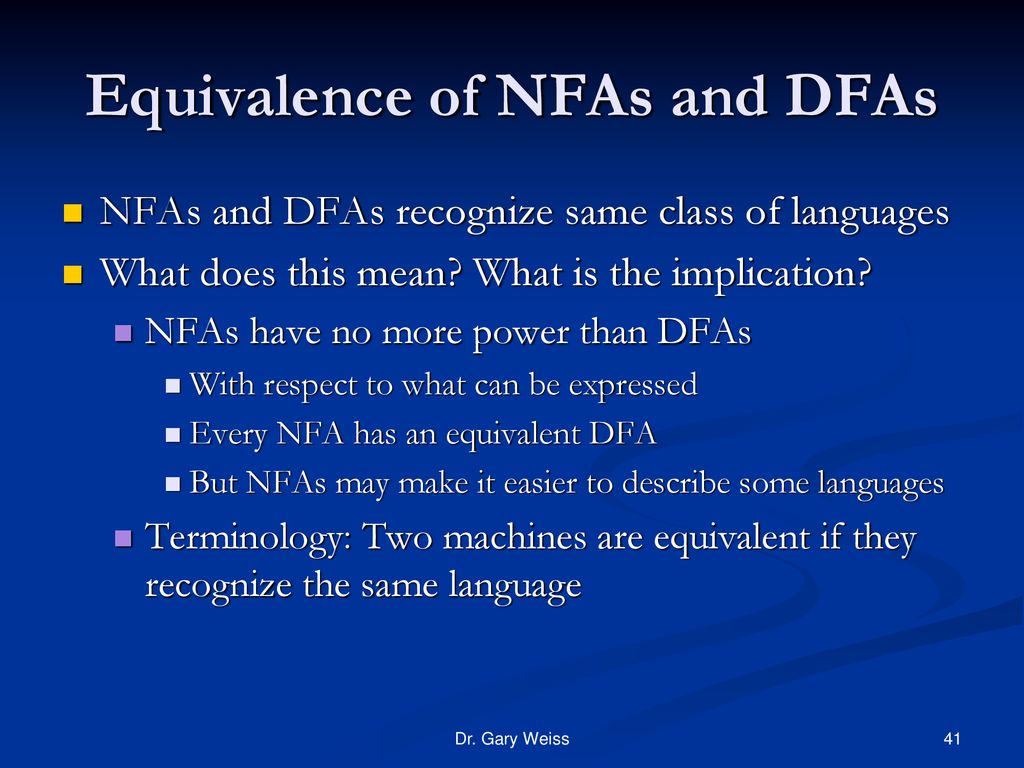 Equivalence of NFAs and DFAs

- NFAs and DFAs recognize same class of languages
- What does this mean? What is the implication?
  - NFAs have no more power than DFAs
    - With respect to what can be expressed
    - Every NFA has an equivalent DFA
    - But NFAs may make it easier to describe some languages
  - Terminology: Two machines are equivalent if they recognize the same language

Dr. Gary Weiss

41